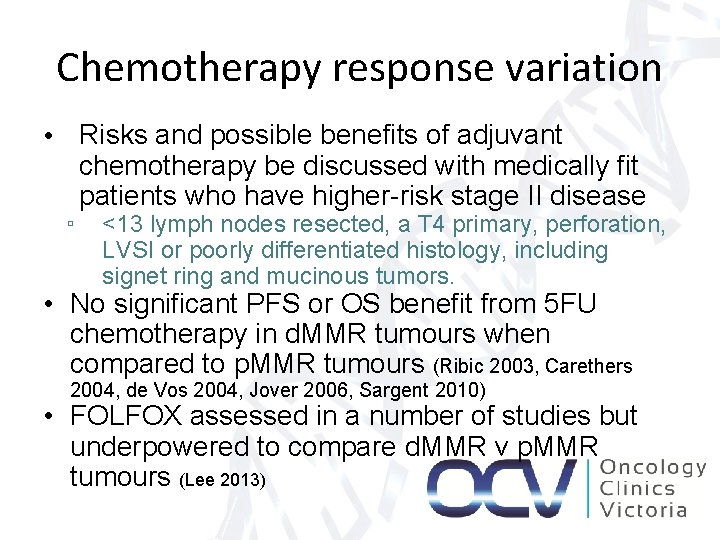 Chemotherapy response variation

• Risks and possible benefits of adjuvant chemotherapy be discussed with medically fit patients who have higher-risk stage II disease
  ▫ <13 lymph nodes resected, a T4 primary, perforation, LVSI or poorly differentiated histology, including signet ring and mucinous tumors.
• No significant PFS or OS benefit from 5FU chemotherapy in dMMR tumours when compared to pMMR tumours (Ribic 2003, Carethers 2004, de Vos 2004, Jover 2006, Sargent 2010)
• FOLFOX assessed in a number of studies but underpowered to compare dMMR v pMMR tumours (Lee 2013)

OCV Oncology Clinics Victoria